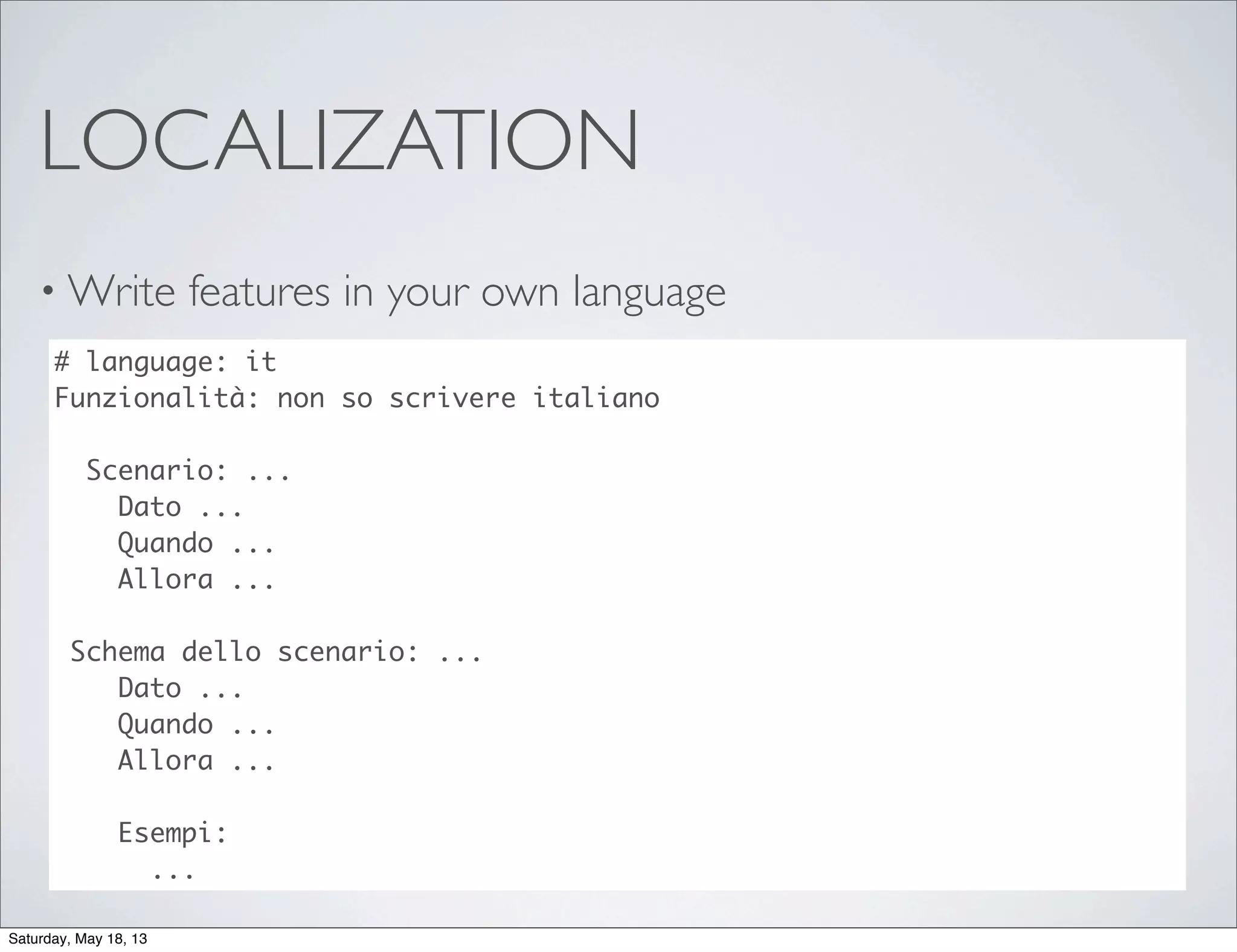 LOCALIZATION

• Write features in your own language

# language: it
Funzionalità: non so scrivere italiano

  Scenario: ...
    Dato ...
    Quando ...
    Allora ...

 Schema dello scenario: ...
    Dato ...
    Quando ...
    Allora ...

    Esempi:
      ...

Saturday, May 18, 13